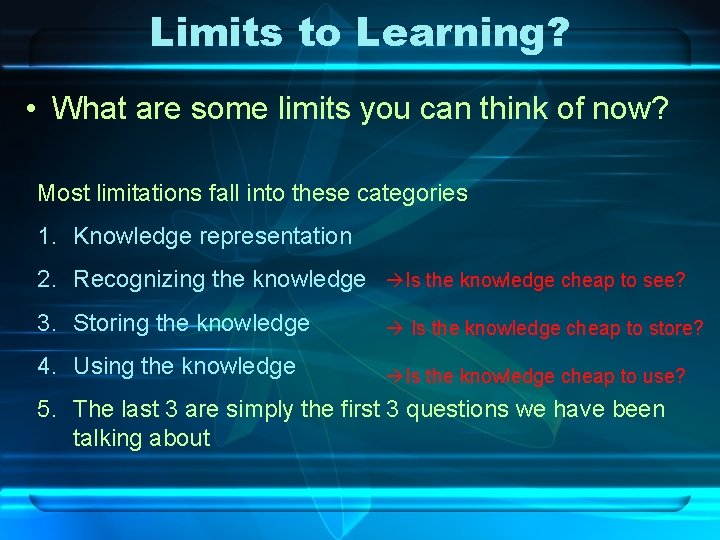 Limits to Learning?

• What are some limits you can think of now?

Most limitations fall into these categories

1. Knowledge representation
2. Recognizing the knowledge →Is the knowledge cheap to see?
3. Storing the knowledge → Is the knowledge cheap to store?
4. Using the knowledge →Is the knowledge cheap to use?
5. The last 3 are simply the first 3 questions we have been talking about